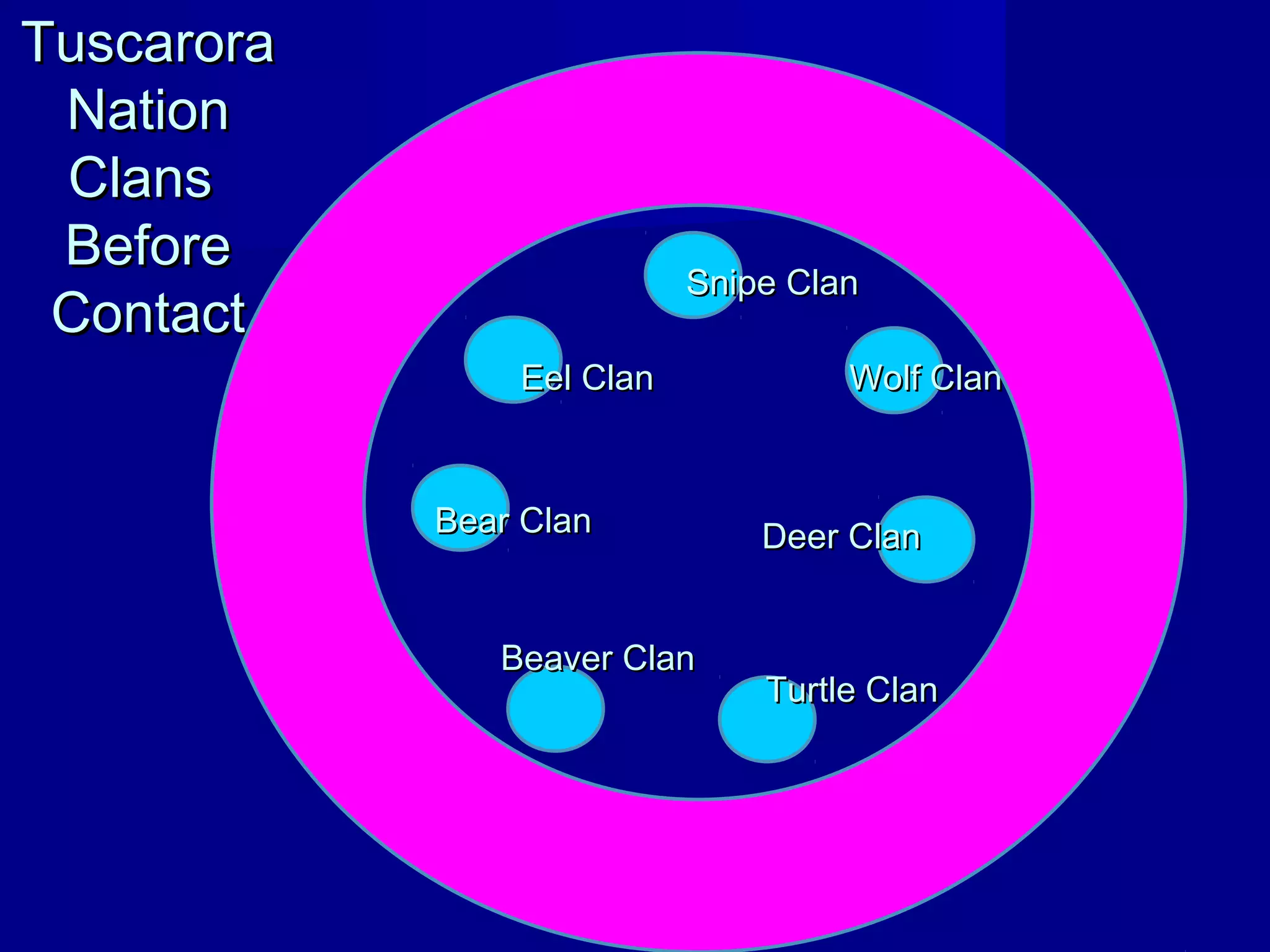 Tuscarora Nation Clans Before Contact

Snipe Clan

Eel Clan

Wolf Clan

Bear Clan

Deer Clan

Beaver Clan

Turtle Clan